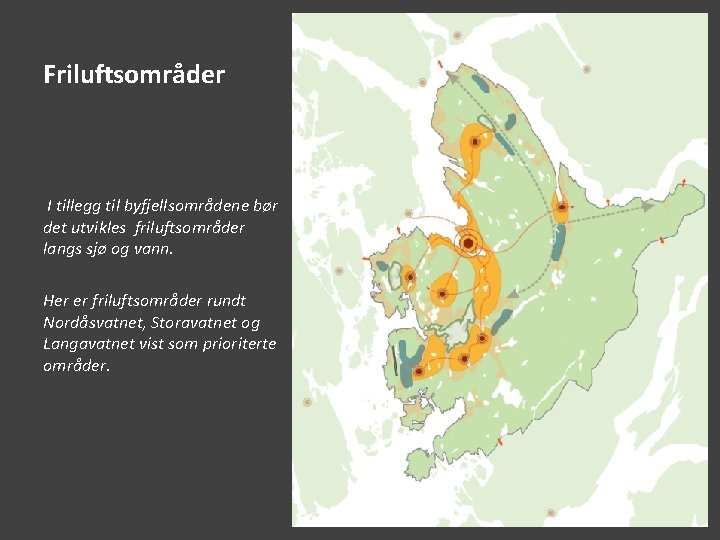 Friluftsområder

I tillegg til byfjellsområdene bør det utvikles friluftsområder langs sjø og vann.

Her er friluftsområder rundt Nordåsvatnet, Storavatnet og Langavatnet vist som prioriterte områder.